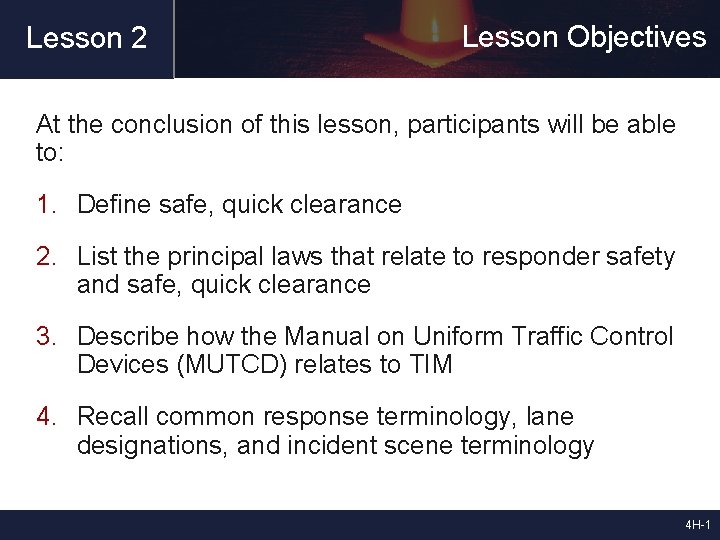 Lesson 2

Lesson Objectives

At the conclusion of this lesson, participants will be able to:

1. Define safe, quick clearance

2. List the principal laws that relate to responder safety and safe, quick clearance

3. Describe how the Manual on Uniform Traffic Control Devices (MUTCD) relates to TIM

4. Recall common response terminology, lane designations, and incident scene terminology

4H-1